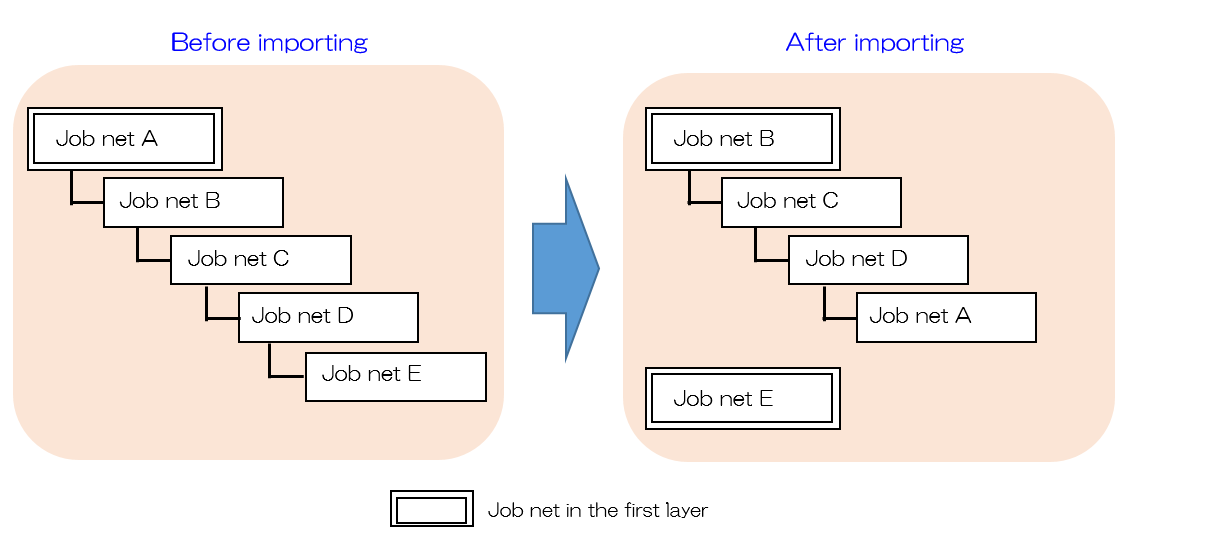 Before importing

Job net A

Job net B

Job net C

Job net D

Job net E

After importing

Job net B

Job net C

Job net D

Job net A

Job net E

Job net in the first layer